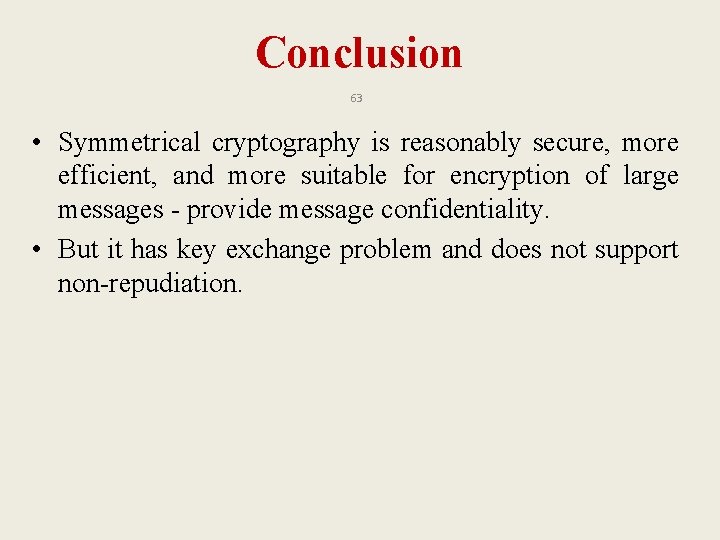 Conclusion

63

• Symmetrical cryptography is reasonably secure, more efficient, and more suitable for encryption of large messages - provide message confidentiality.

• But it has key exchange problem and does not support non-repudiation.